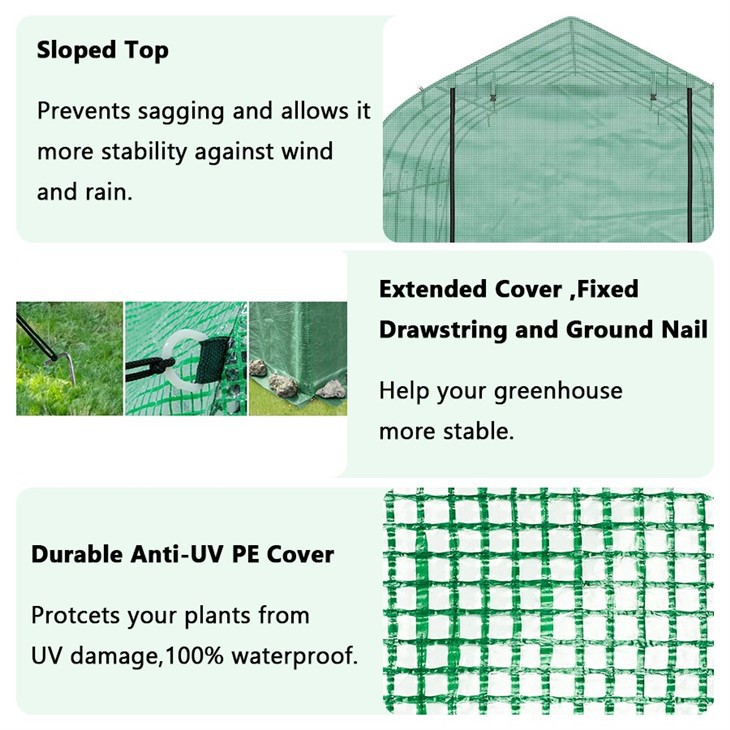 Sloped Top

Prevents sagging and allows it more stability against wind and rain.

Extended Cover ,Fixed Drawstring and Ground Nail

Help your greenhouse more stable.

Durable Anti-UV PE Cover

Protcets your plants from UV damage,100% waterproof.